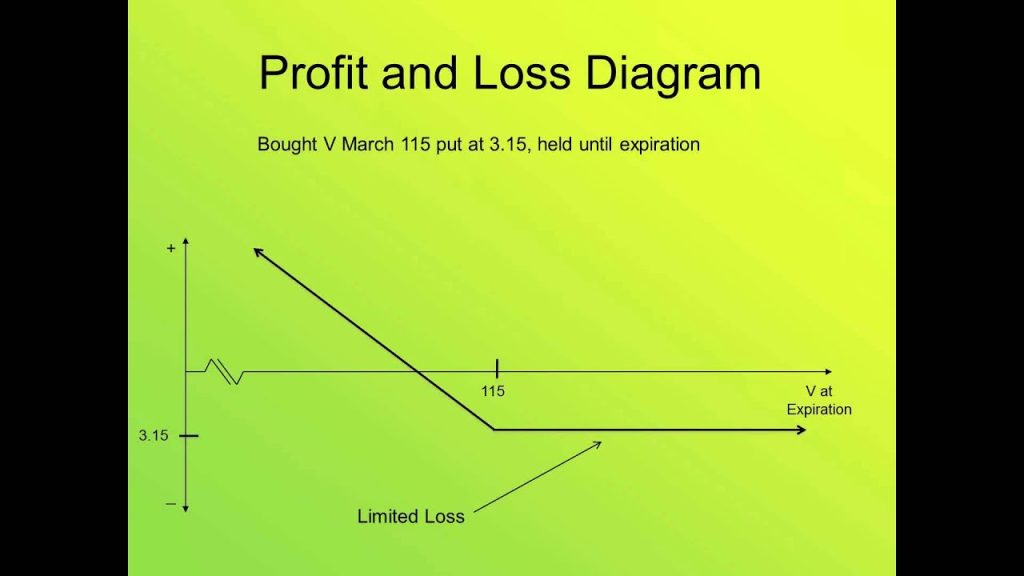 Profit and Loss Diagram

Bought V March 115 put at 3.15, held until expiration

+

115

V at Expiration

3.15

–

Limited Loss